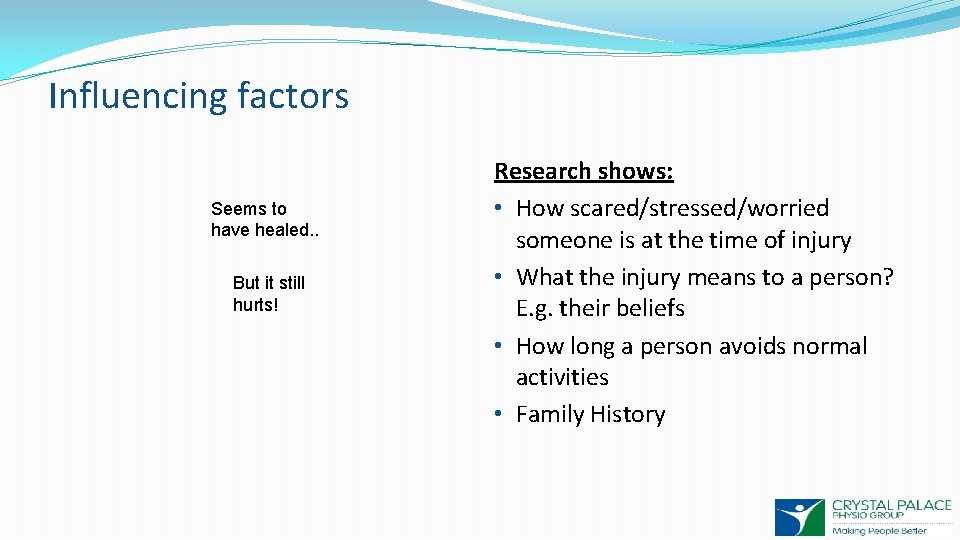 Influencing factors

Seems to have healed..

But it still hurts!

Research shows:

• How scared/stressed/worried someone is at the time of injury
• What the injury means to a person? E.g. their beliefs
• How long a person avoids normal activities
• Family History

CRYSTAL PALACE PHYSIO GROUP
Making People Better